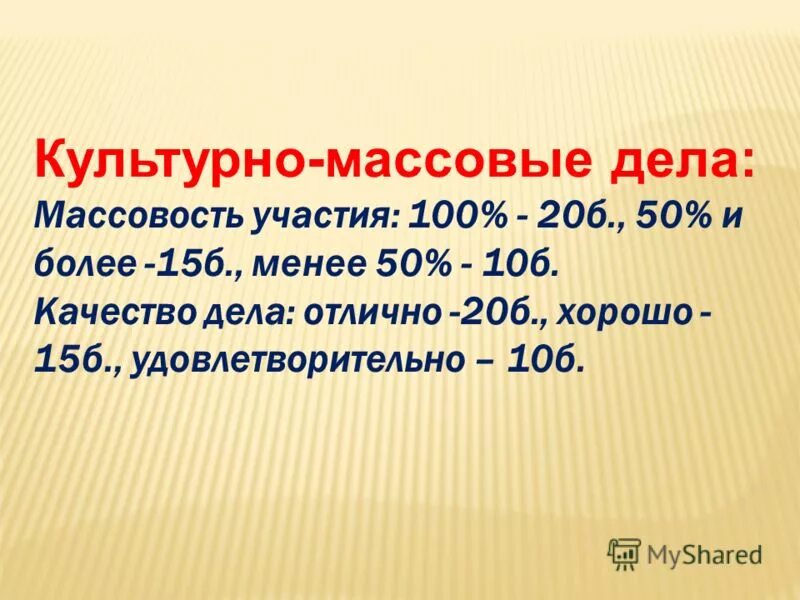 Культурно-массовые дела:
Массовость участия: 100% - 20б., 50% и более -15б., менее 50% - 10б.
Качество дела: отлично -20б., хорошо - 15б., удовлетворительно – 10б.

MyShared